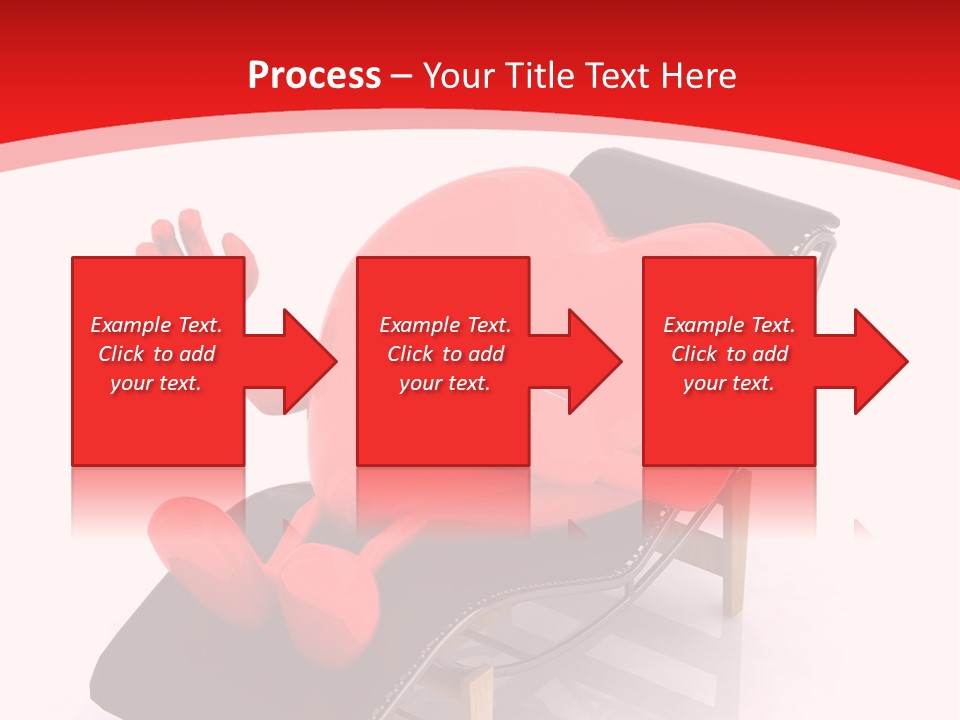 Process – Your Title Text Here

Example Text. Click to add your text.

Example Text. Click to add your text.

Example Text. Click to add your text.